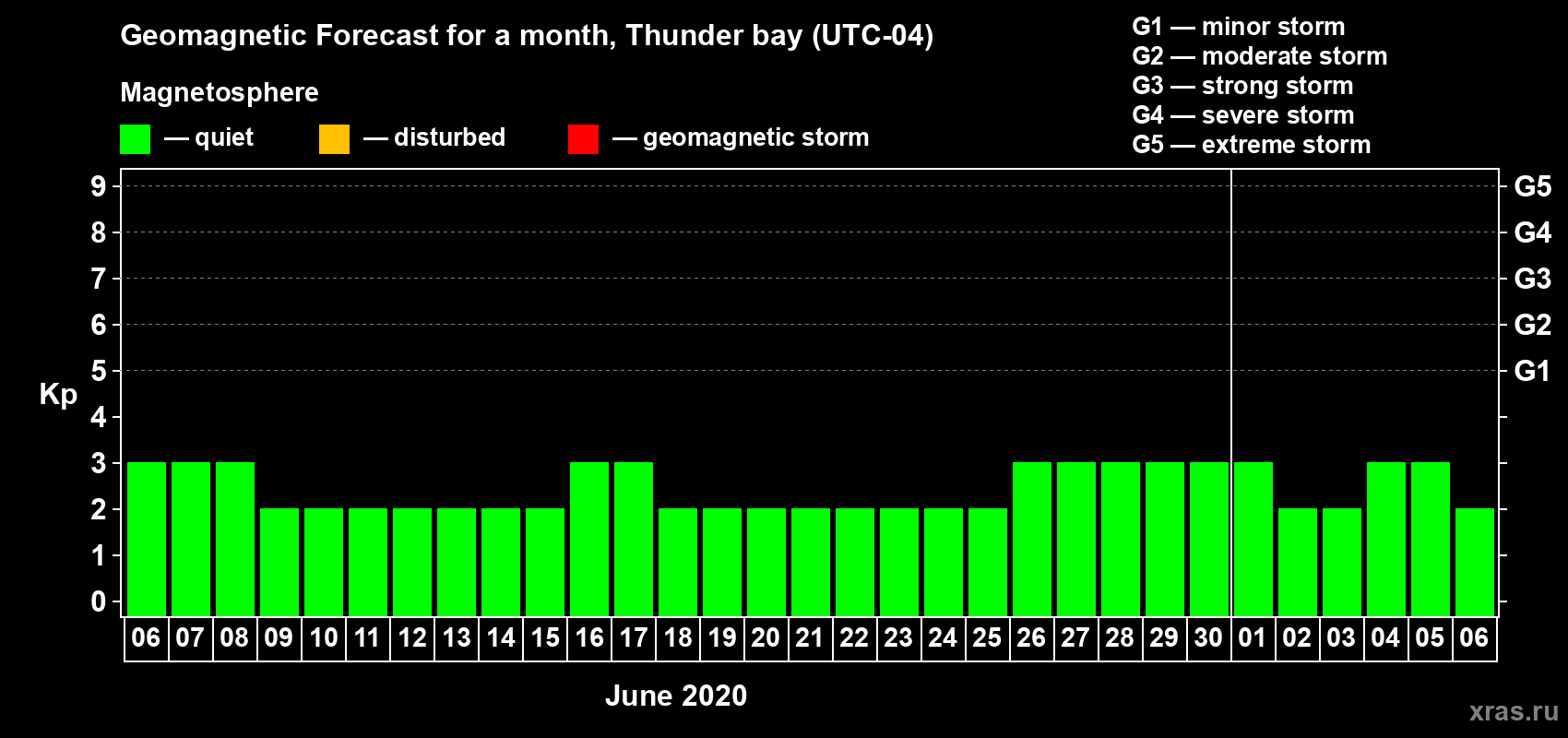 Geomagnetic Forecast for a month, Thunder bay (UTC-04)

G1 — minor storm
G2 — moderate storm
G3 — strong storm
G4 — severe storm
G5 — extreme storm

Magnetosphere

— quiet — disturbed — geomagnetic storm

Kp

9 8 7 6 5 4 3 2 1 0

G5 G4 G3 G2 G1

06 07 08 09 10 11 12 13 14 15 16 17 18 19 20 21 22 23 24 25 26 27 28 29 30 01 02 03 04 05 06

June 2020

xras.ru